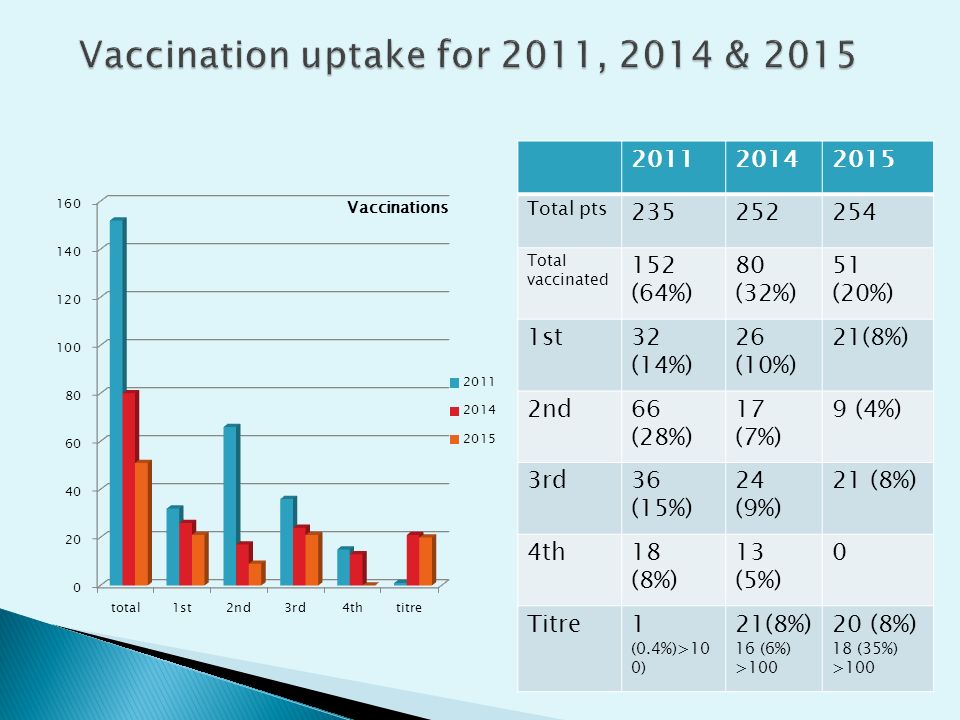 Vaccination uptake for 2011, 2014 & 2015

Vaccinations

160
140
120
100
80
60
40
20
0

total 1st 2nd 3rd 4th titre

2011
2014
2015

| | 2011 | 2014 | 2015 |
|---|---|---|---|
| Total pts | 235 | 252 | 254 |
| Total vaccinated | 152 (64%) | 80 (32%) | 51 (20%) |
| 1st | 32 (14%) | 26 (10%) | 21(8%) |
| 2nd | 66 (28%) | 17 (7%) | 9 (4%) |
| 3rd | 36 (15%) | 24 (9%) | 21 (8%) |
| 4th | 18 (8%) | 13 (5%) | 0 |
| Titre | 1 (0.4%)>100) | 21(8%) 16 (6%) >100 | 20 (8%) 18 (35%) >100 |